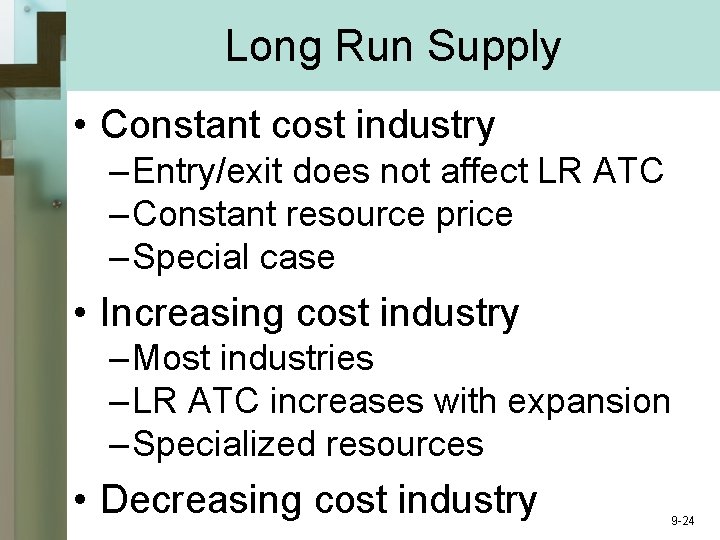 Long Run Supply

• Constant cost industry
– Entry/exit does not affect LR ATC
– Constant resource price
– Special case

• Increasing cost industry
– Most industries
– LR ATC increases with expansion
– Specialized resources

• Decreasing cost industry

9-24